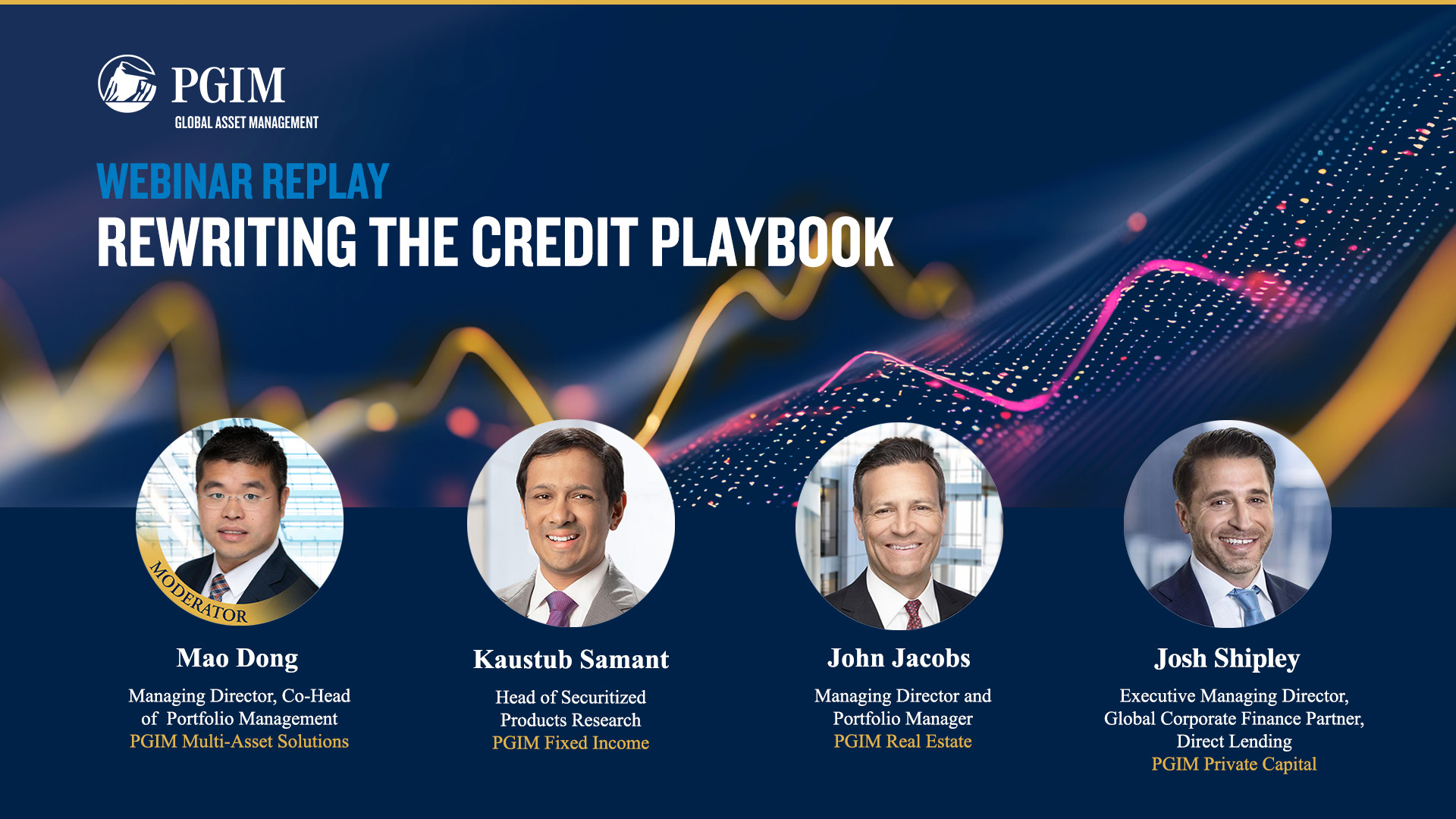 PGIM
GLOBAL ASSET MANAGEMENT

WEBINAR REPLAY
REWRITING THE CREDIT PLAYBOOK

MODERATOR

Mao Dong
Managing Director, Co-Head of Portfolio Management
PGIM Multi-Asset Solutions

Kaustub Samant
Head of Securitized Products Research
PGIM Fixed Income

John Jacobs
Managing Director and Portfolio Manager
PGIM Real Estate

Josh Shipley
Executive Managing Director, Global Corporate Finance Partner, Direct Lending
PGIM Private Capital